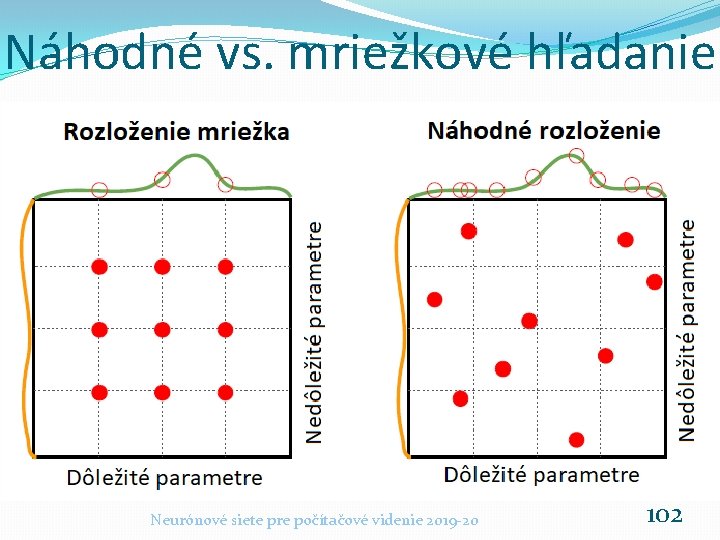 Náhodné vs. mriežkové hľadanie

Rozloženie mriežka

Nedôležité parametre

Dôležité parametre

Náhodné rozloženie

Nedôležité parametre

Dôležité parametre

Neurónové siete pre počítačové videnie 2019-20

102